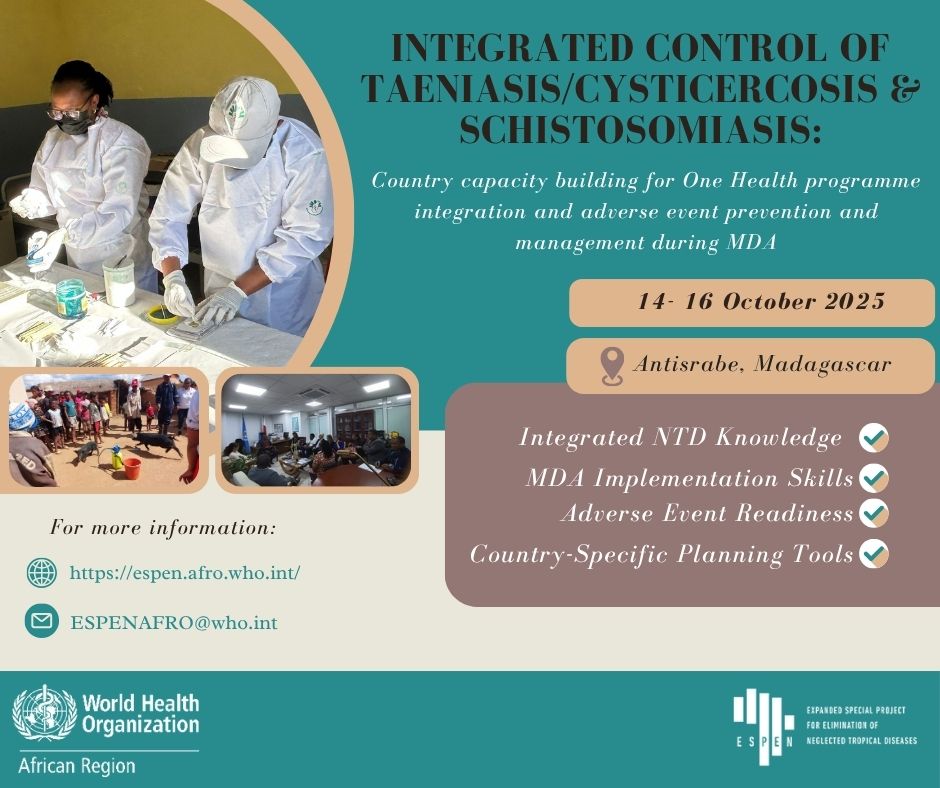 INTEGRATED CONTROL OF TAENIASIS/CYSTICERCOSIS & SCHISTOSOMIASIS:

Country capacity building for One Health programme integration and adverse event prevention and management during MDA

14- 16 October 2025

Antisrabe, Madagascar

Integrated NTD Knowledge
MDA Implementation Skills
Adverse Event Readiness
Country-Specific Planning Tools

For more information:

https://espen.afro.who.int/

ESPENAFRO@who.int

World Health Organization
African Region

ESPEN
EXPANDED SPECIAL PROJECT FOR ELIMINATION OF NEGLECTED TROPICAL DISEASES